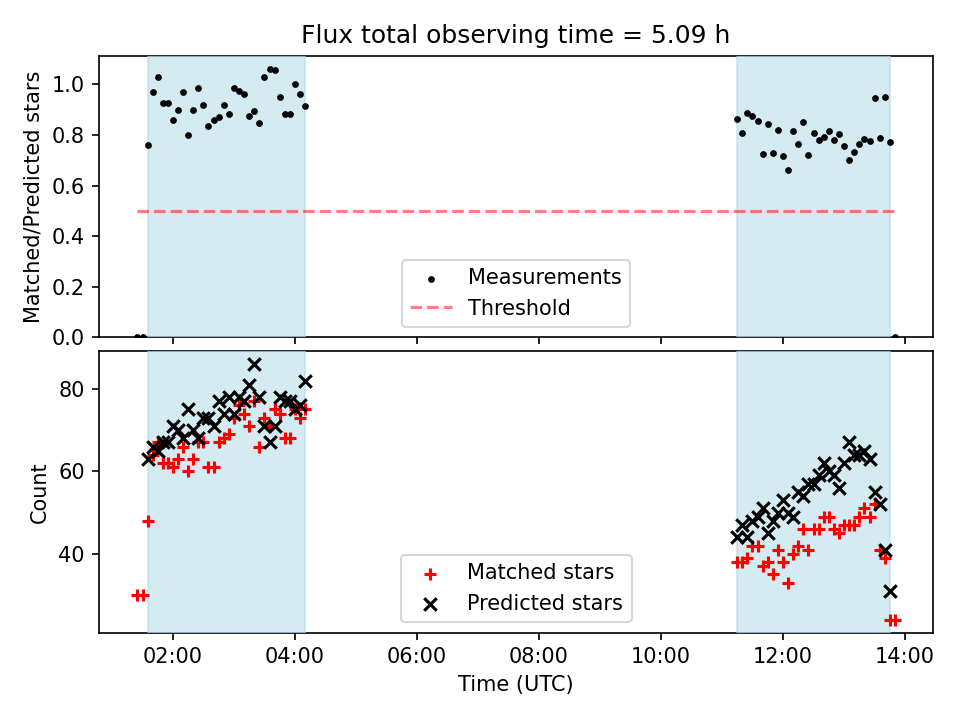 Flux total observing time = 5.09 h

Matched/Predicted stars

1.0
0.8
0.6
0.4
0.2
0.0

Measurements
Threshold

Count

80
60
40

Matched stars
Predicted stars

02:00
04:00
06:00
08:00
10:00
12:00
14:00

Time (UTC)